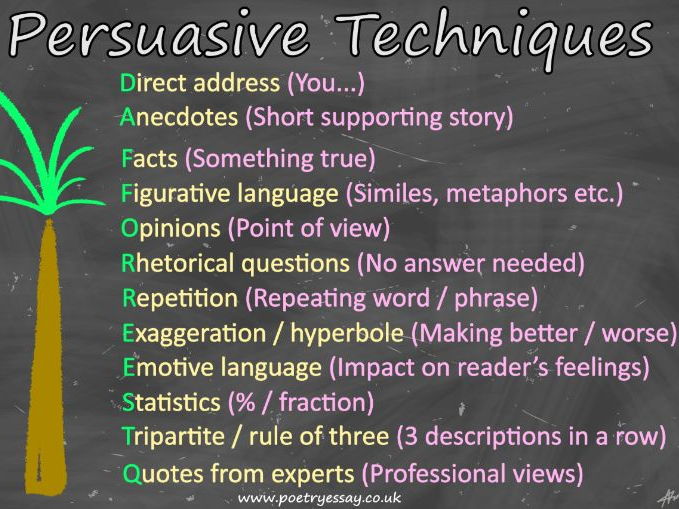 Persuasive Techniques

Direct address (You...)
Anecdotes (Short supporting story)
Facts (Something true)
Figurative language (Similes, metaphors etc.)
Opinions (Point of view)
Rhetorical questions (No answer needed)
Repetition (Repeating word / phrase)
Exaggeration / hyperbole (Making better / worse)
Emotive language (Impact on reader's feelings)
Statistics (% / fraction)
Tripartite / rule of three (3 descriptions in a row)
Quotes from experts (Professional views)

www.poetryessay.co.uk